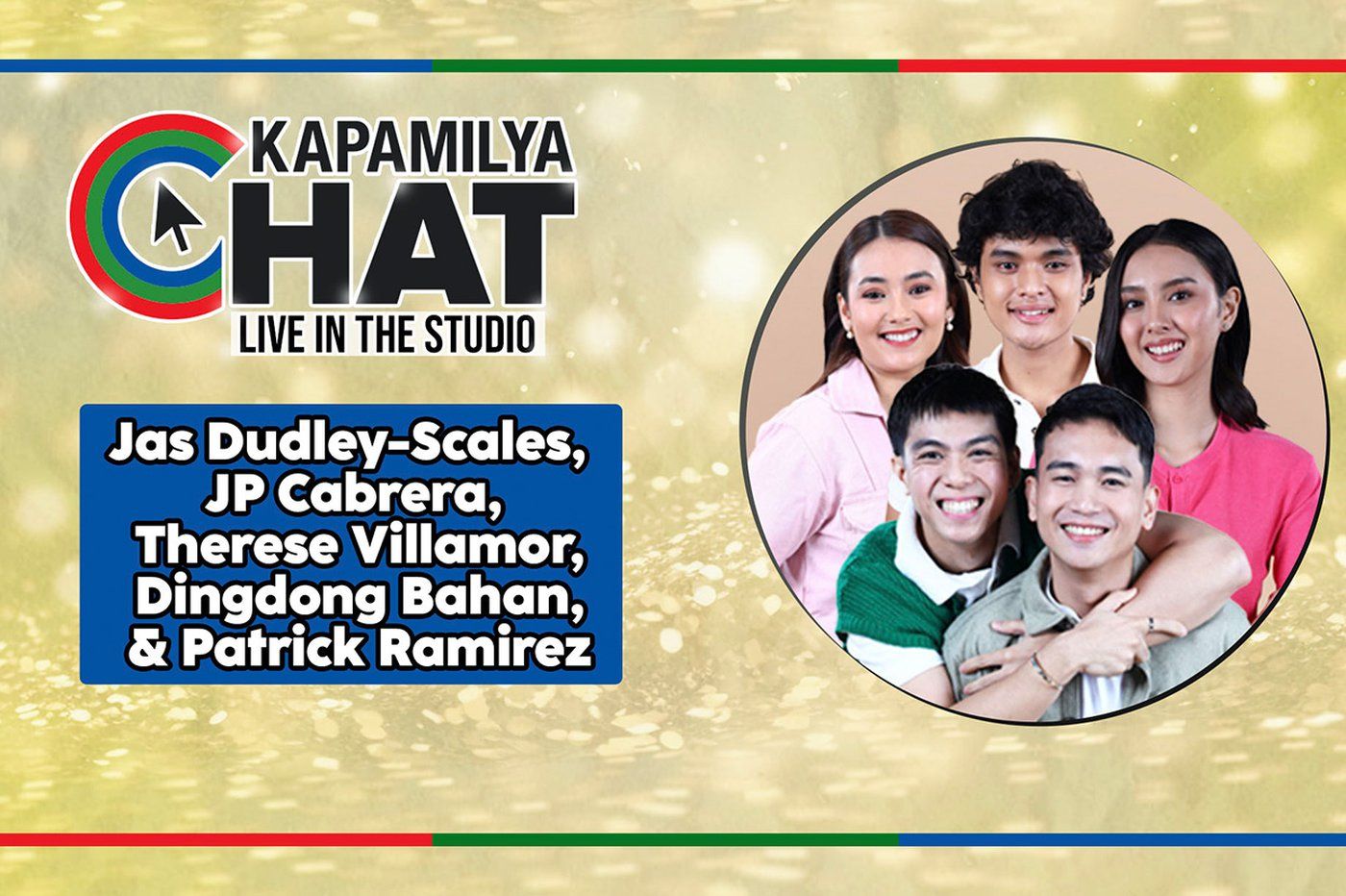 KAPAMILYA
CHAT
LIVE IN THE STUDIO

Jas Dudley-Scales, JP Cabrera, Therese Villamor, Dingdong Bahan, & Patrick Ramirez